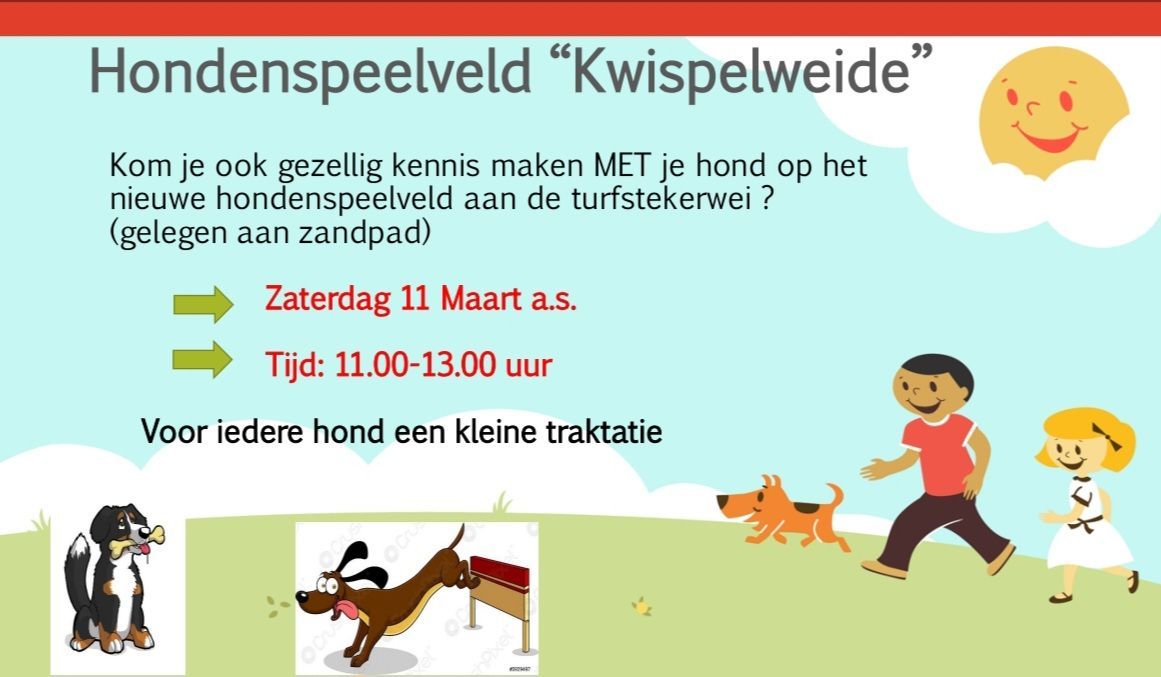 Hondenspeelveld “Kwispelweide”

Kom je ook gezellig kennis maken MET je hond op het nieuwe hondenspeelveld aan de turfstekerwei ? (gelegen aan zandpad)

Zaterdag 11 Maart a.s.

Tijd: 11.00-13.00 uur

Voor iedere hond een kleine traktatie